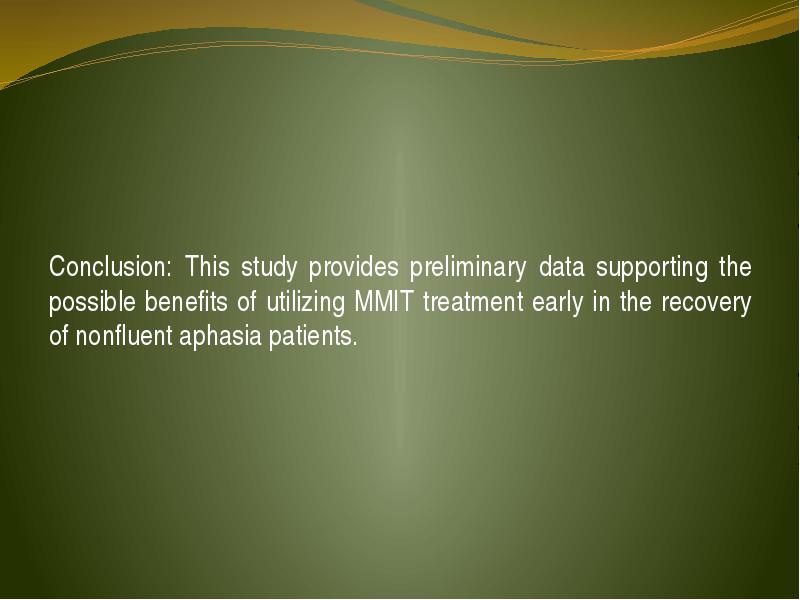 Conclusion: This study provides preliminary data supporting the possible benefits of utilizing MMIT treatment early in the recovery of nonfluent aphasia patients.